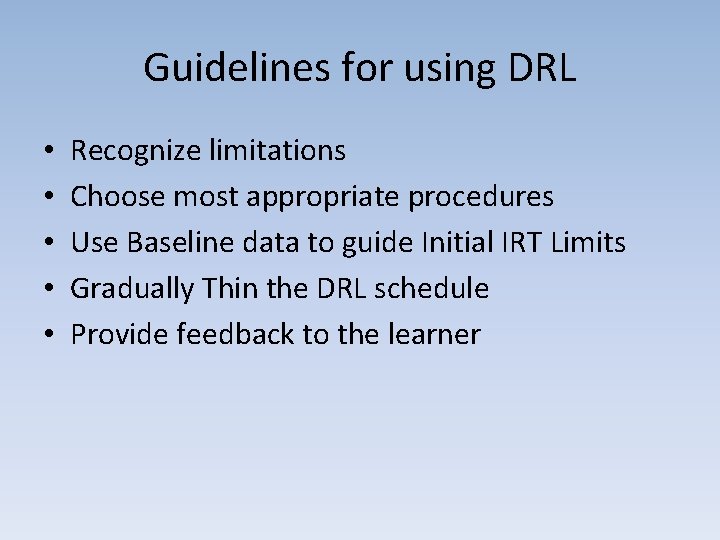 Guidelines for using DRL

• Recognize limitations
• Choose most appropriate procedures
• Use Baseline data to guide Initial IRT Limits
• Gradually Thin the DRL schedule
• Provide feedback to the learner